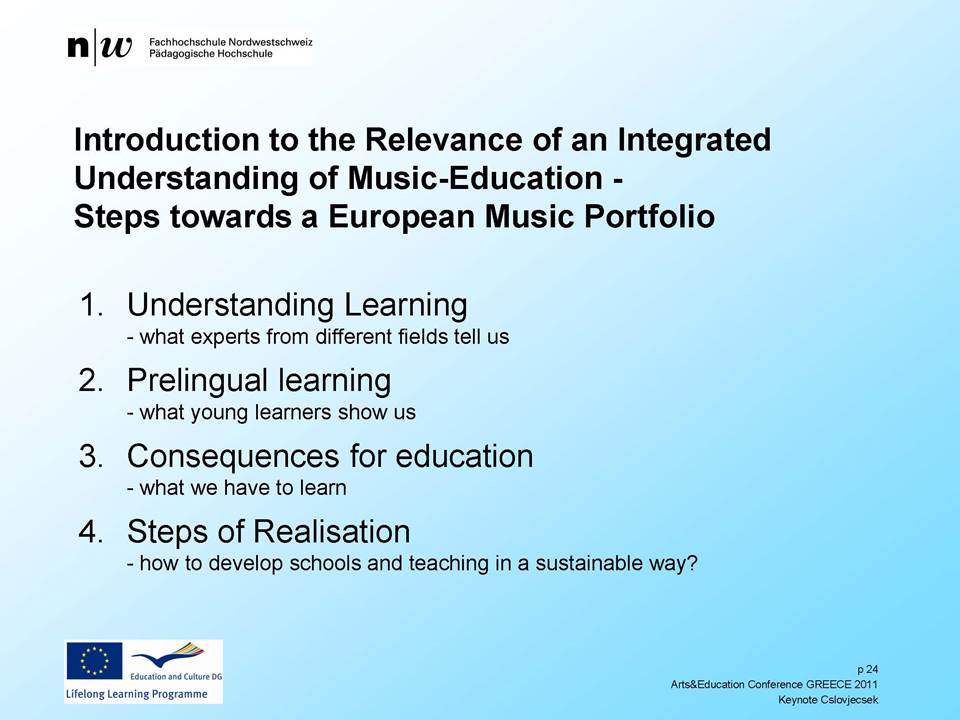 n|w Fachhochschule Nordwestschweiz
Pädagogische Hochschule

Introduction to the Relevance of an Integrated Understanding of Music-Education -
Steps towards a European Music Portfolio

1. Understanding Learning
- what experts from different fields tell us

2. Prelingual learning
- what young learners show us

3. Consequences for education
- what we have to learn

4. Steps of Realisation
- how to develop schools and teaching in a sustainable way?

Education and Culture DG
Lifelong Learning Programme

p 24
Arts&Education Conference GREECE 2011
Keynote Cslovjecsek